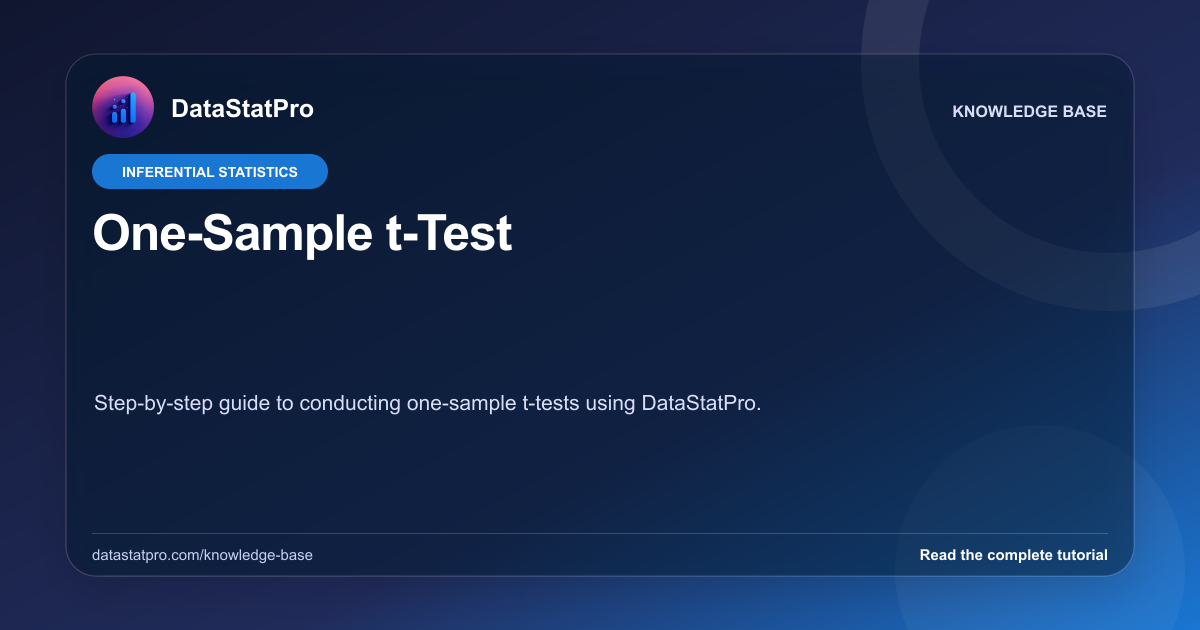 DataStatPro

KNOWLEDGE BASE

INFERENTIAL STATISTICS

One-Sample t-Test

Step-by-step guide to conducting one-sample t-tests using DataStatPro.

datastatpro.com/knowledge-base

Read the complete tutorial